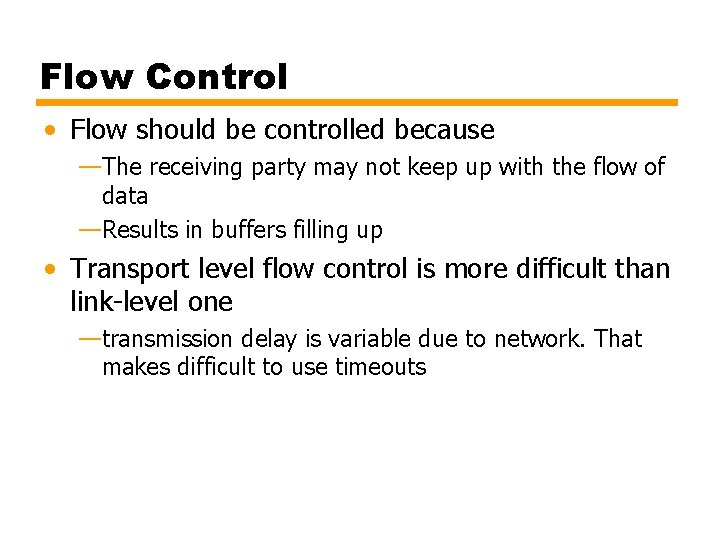 Flow Control

• Flow should be controlled because

—The receiving party may not keep up with the flow of data

—Results in buffers filling up

• Transport level flow control is more difficult than link-level one

—transmission delay is variable due to network. That makes difficult to use timeouts